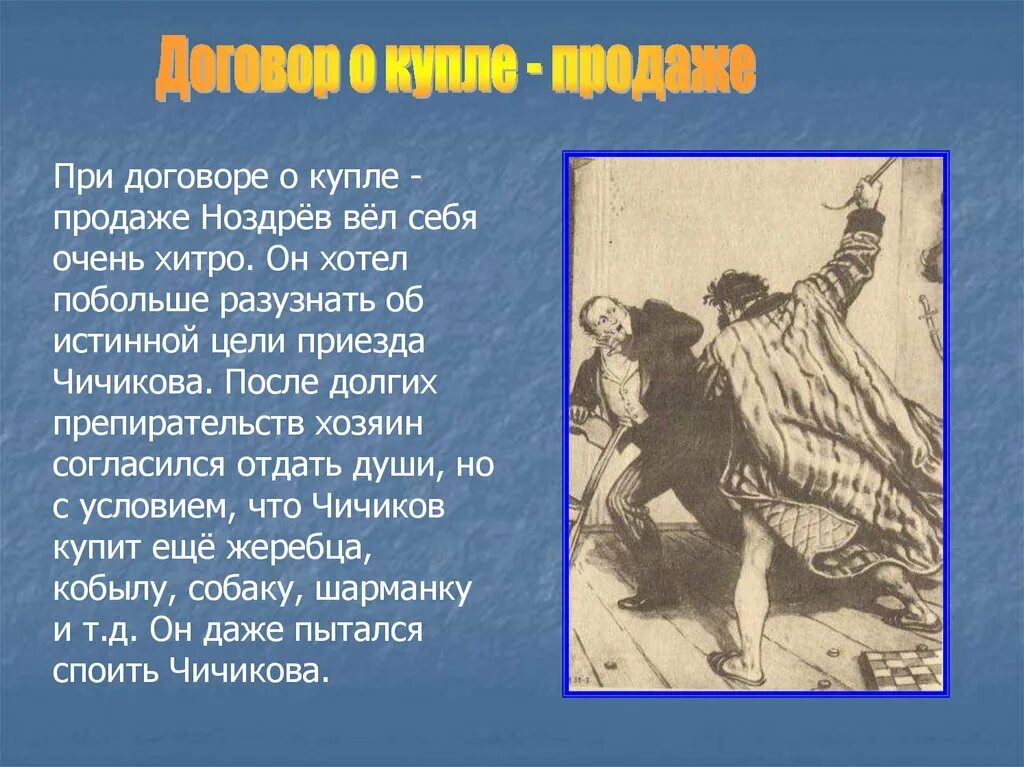 Договор о купле - продаже

При договоре о купле - продаже Ноздрёв вёл себя очень хитро. Он хотел побольше разузнать об истинной цели приезда Чичикова. После долгих препирательств хозяин согласился отдать души, но с условием, что Чичиков купит ещё жеребца, кобылу, собаку, шарманку и т.д. Он даже пытался споить Чичикова.